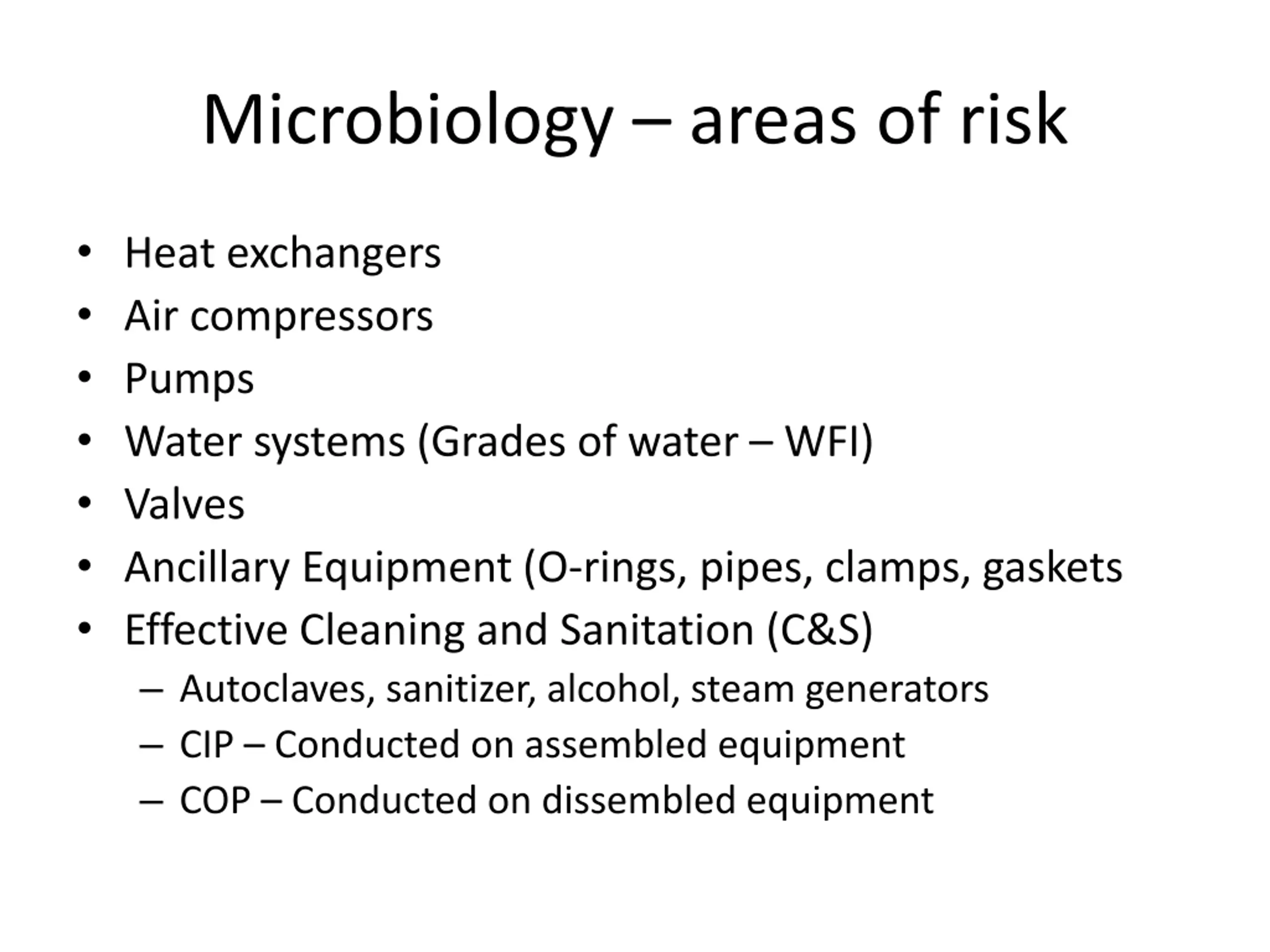 Microbiology – areas of risk

• Heat exchangers
• Air compressors
• Pumps
• Water systems (Grades of water – WFI)
• Valves
• Ancillary Equipment (O-rings, pipes, clamps, gaskets
• Effective Cleaning and Sanitation (C&S)
  – Autoclaves, sanitizer, alcohol, steam generators
  – CIP – Conducted on assembled equipment
  – COP – Conducted on dissembled equipment